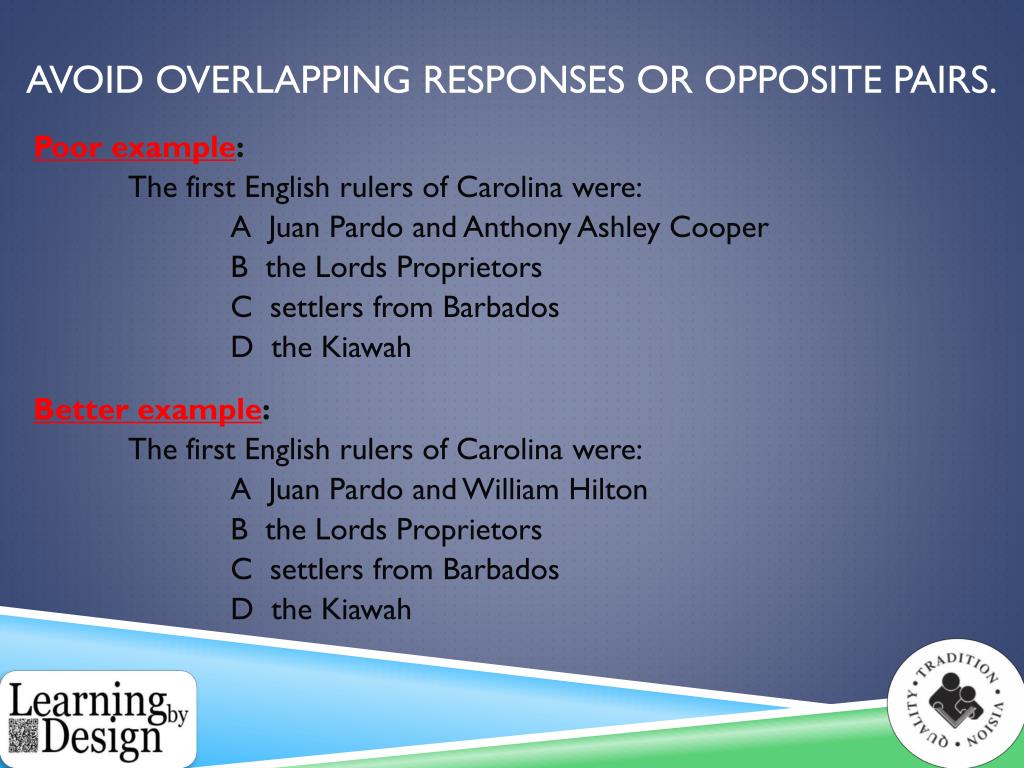 AVOID OVERLAPPING RESPONSES OR OPPOSITE PAIRS.

Poor example:

The first English rulers of Carolina were:

A Juan Pardo and Anthony Ashley Cooper
B the Lords Proprietors
C settlers from Barbados
D the Kiawah

Better example:

The first English rulers of Carolina were:

A Juan Pardo and William Hilton
B the Lords Proprietors
C settlers from Barbados
D the Kiawah

Learning by Design

TRADITION • VISION • QUALITY •